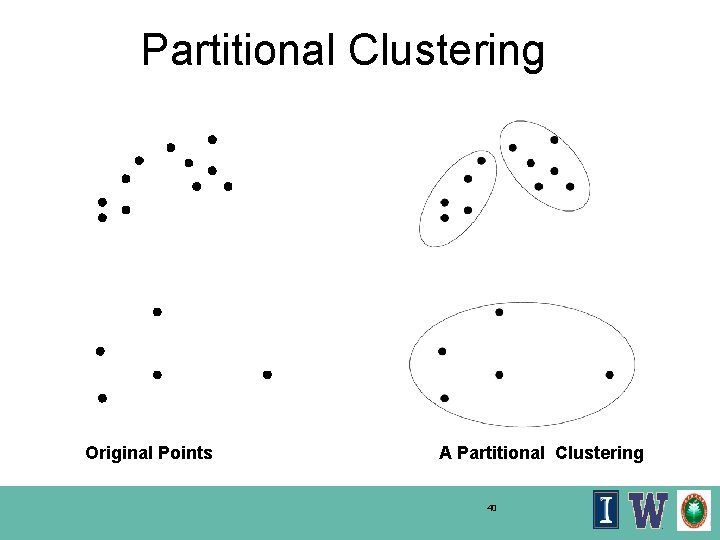 Partitional Clustering

Original Points

A Partitional Clustering

40

I W